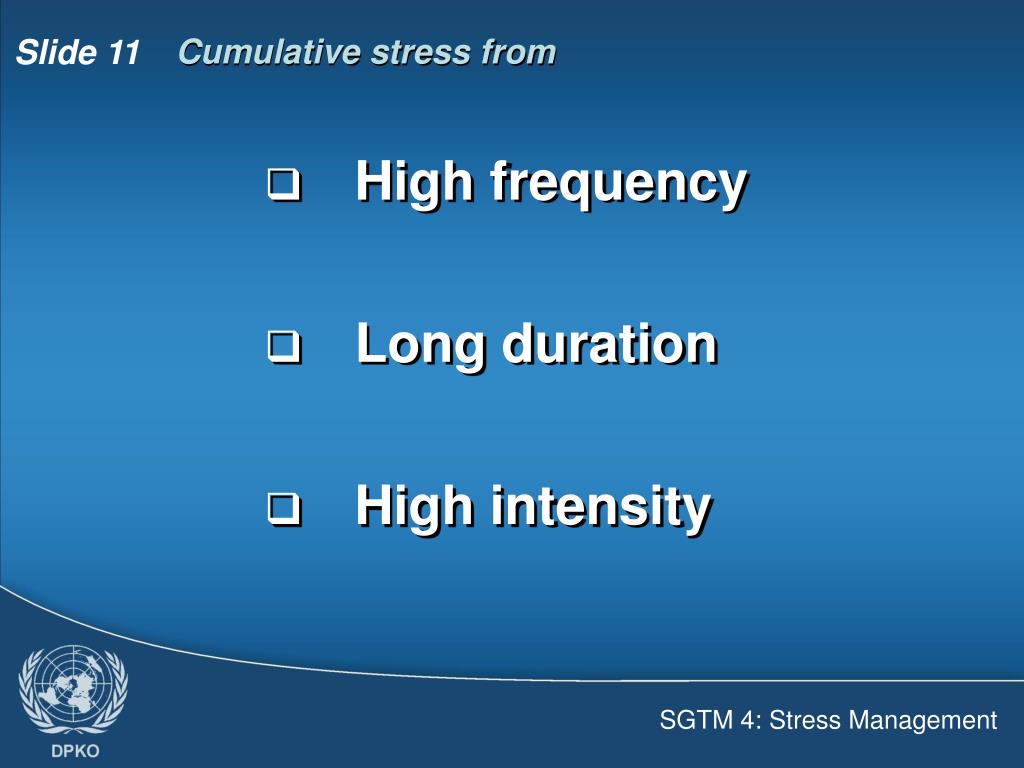 Slide 11 Cumulative stress from

❑ High frequency

❑ Long duration

❑ High intensity

DPKO

SGTM 4: Stress Management